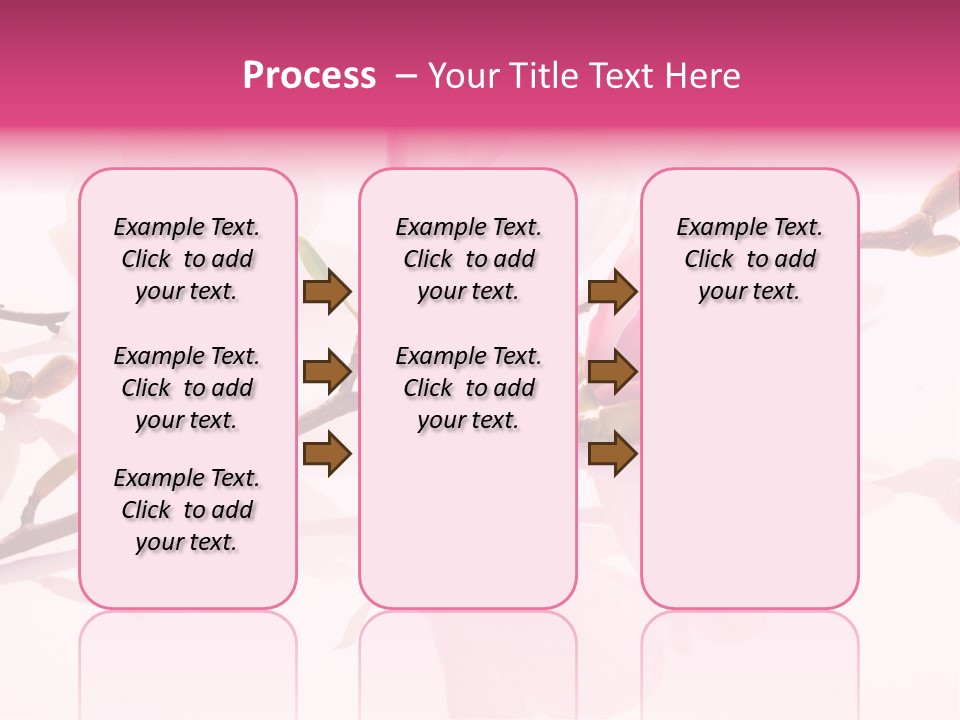 Process – Your Title Text Here

Example Text. Click to add your text.

Example Text. Click to add your text.

Example Text. Click to add your text.

Example Text. Click to add your text.

Example Text. Click to add your text.

Example Text. Click to add your text.